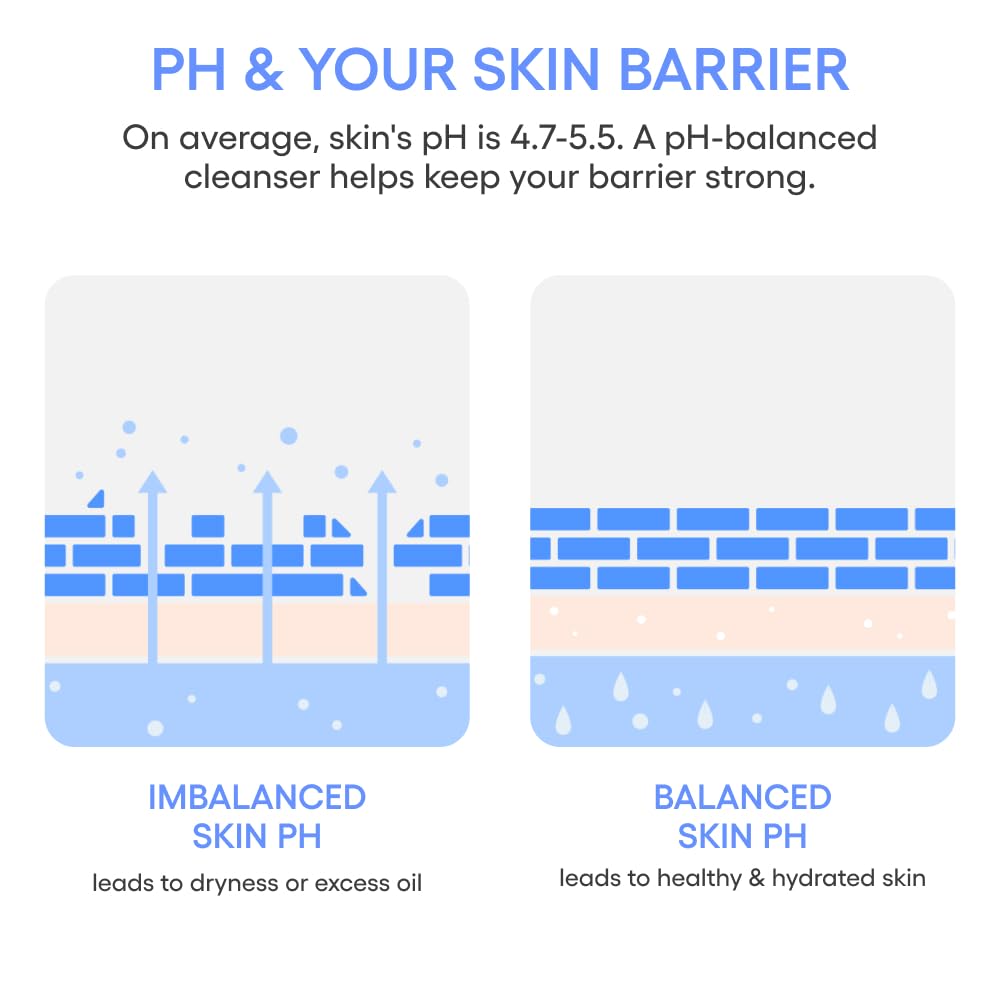 PH & YOUR SKIN BARRIER

On average, skin's pH is 4.7-5.5. A pH-balanced cleanser helps keep your barrier strong.

IMBALANCED SKIN PH

leads to dryness or excess oil

BALANCED SKIN PH

leads to healthy & hydrated skin